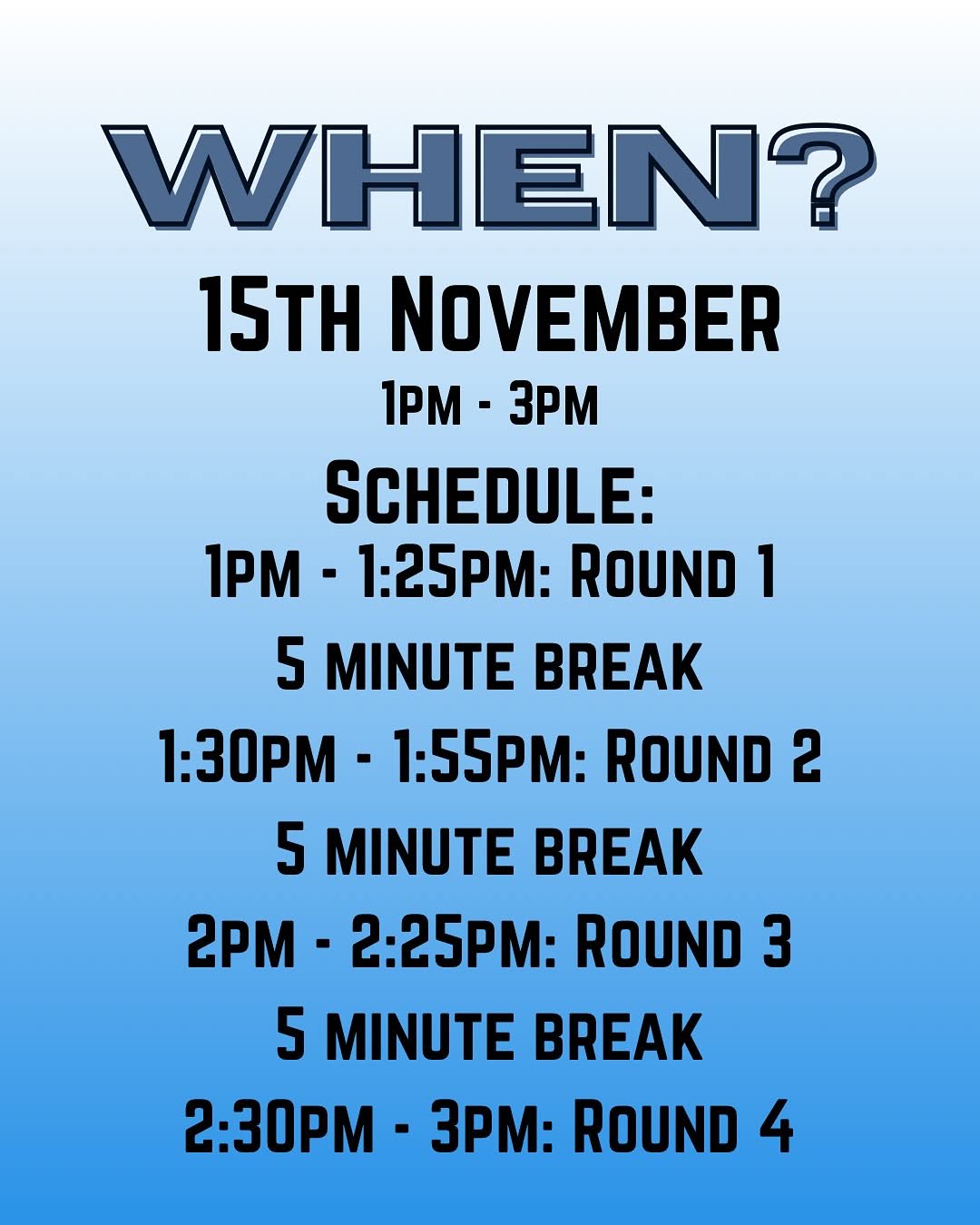 WHEN?

15th November

1pm - 3pm

Schedule:

1pm - 1:25pm: Round 1

5 minute break

1:30pm - 1:55pm: Round 2

5 minute break

2pm - 2:25pm: Round 3

5 minute break

2:30pm - 3pm: Round 4